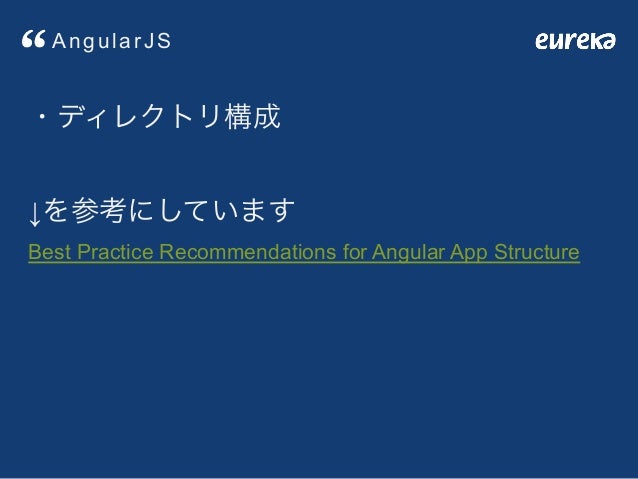 “ AngularJS

eureka

・ディレクトリ構成

↓を参考にしています

Best Practice Recommendations for Angular App Structure